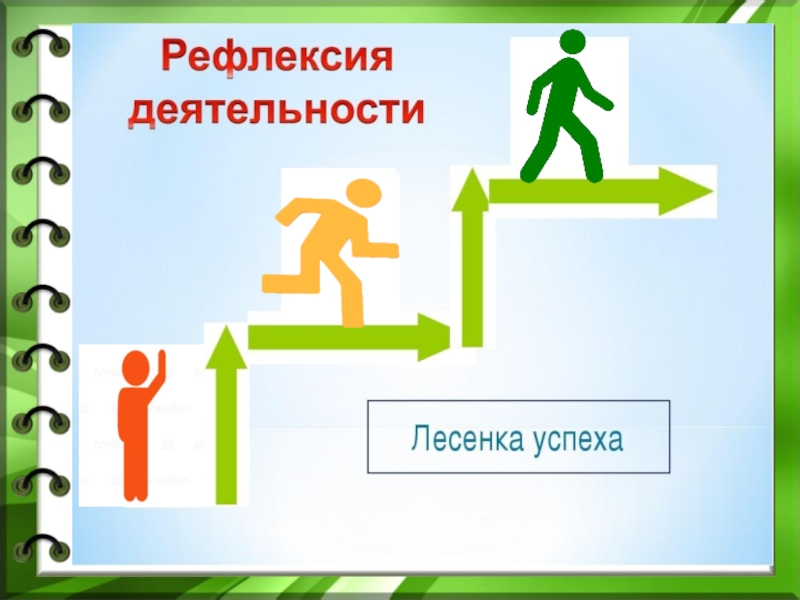 Рефлексия деятельности

Лесенка успеха